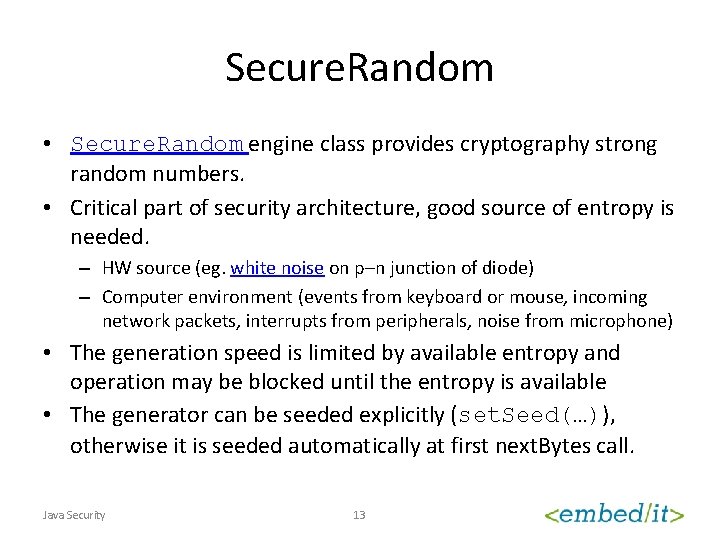 SecureRandom

• SecureRandom engine class provides cryptography strong random numbers.

• Critical part of security architecture, good source of entropy is needed.

– HW source (eg. white noise on p–n junction of diode)

– Computer environment (events from keyboard or mouse, incoming network packets, interrupts from peripherals, noise from microphone)

• The generation speed is limited by available entropy and operation may be blocked until the entropy is available

• The generator can be seeded explicitly (setSeed(…)), otherwise it is seeded automatically at first nextBytes call.

Java Security

13

<embed/it>